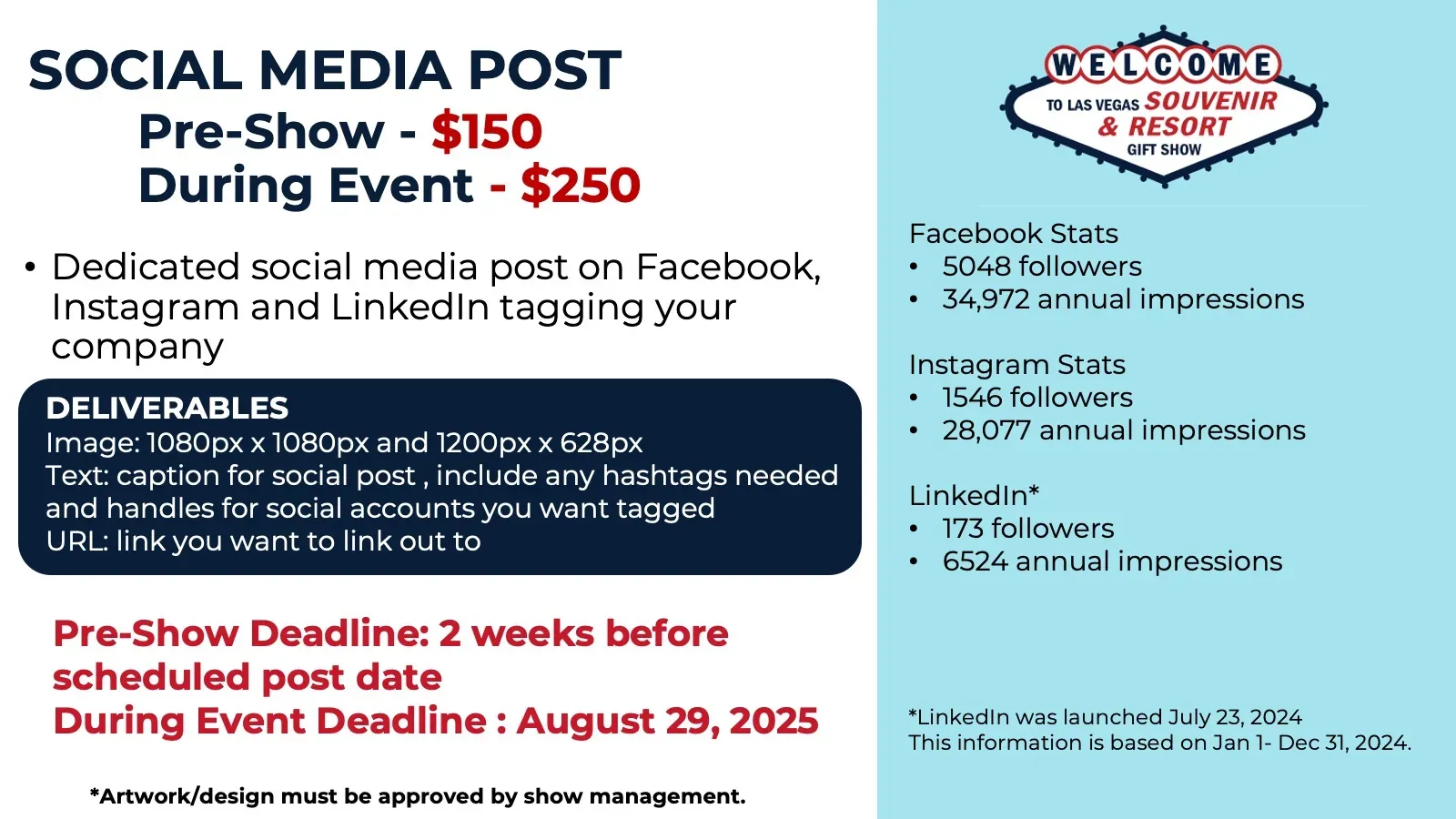 SOCIAL MEDIA POST
Pre-Show - $150
During Event - $250

• Dedicated social media post on Facebook, Instagram and LinkedIn tagging your company

DELIVERABLES
Image: 1080px x 1080px and 1200px x 628px
Text: caption for social post , include any hashtags needed and handles for social accounts you want tagged
URL: link you want to link out to

Pre-Show Deadline: 2 weeks before scheduled post date
During Event Deadline : August 29, 2025

*Artwork/design must be approved by show management.

WELCOME
TO LAS VEGAS SOUVENIR & RESORT
GIFT SHOW

Facebook Stats
• 5048 followers
• 34,972 annual impressions

Instagram Stats
• 1546 followers
• 28,077 annual impressions

LinkedIn*
• 173 followers
• 6524 annual impressions

*LinkedIn was launched July 23, 2024
This information is based on Jan 1- Dec 31, 2024.